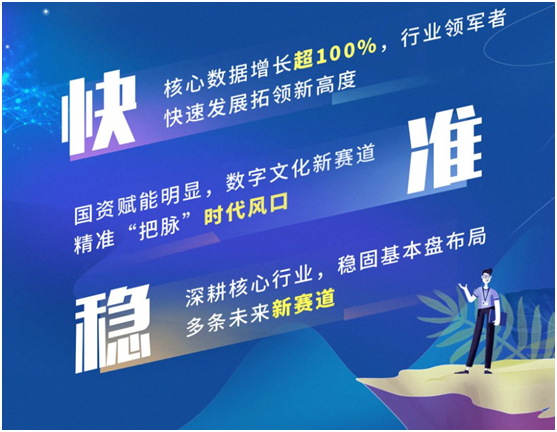 快

核心数据增长超100%，行业领军者
快速发展拓领新高度

准

国资赋能明显，数字文化新赛道
精准“把脉”时代风口

稳

深耕核心行业，稳固基本盘布局
多条未来新赛道